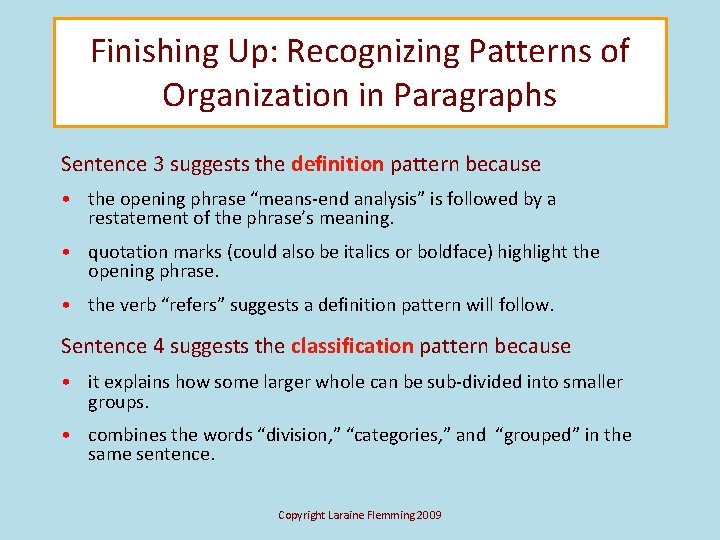 Finishing Up: Recognizing Patterns of Organization in Paragraphs

Sentence 3 suggests the definition pattern because

• the opening phrase “means-end analysis” is followed by a restatement of the phrase’s meaning.

• quotation marks (could also be italics or boldface) highlight the opening phrase.

• the verb “refers” suggests a definition pattern will follow.

Sentence 4 suggests the classification pattern because

• it explains how some larger whole can be sub-divided into smaller groups.

• combines the words “division,” “categories,” and “grouped” in the same sentence.

Copyright Laraine Flemming 2009